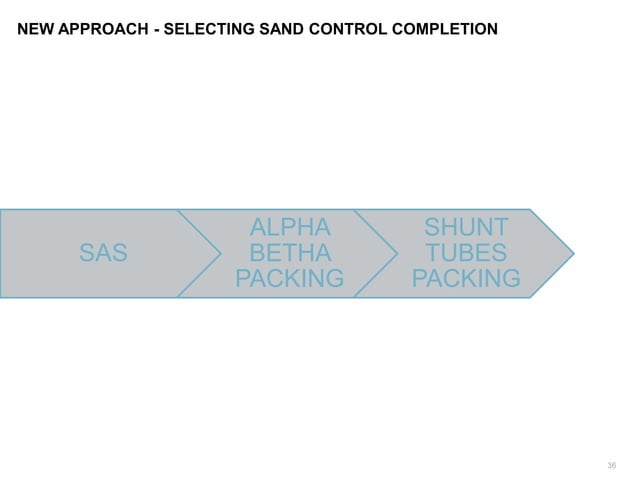 NEW APPROACH - SELECTING SAND CONTROL COMPLETION

SAS

ALPHA BETHA PACKING

SHUNT TUBES PACKING

36